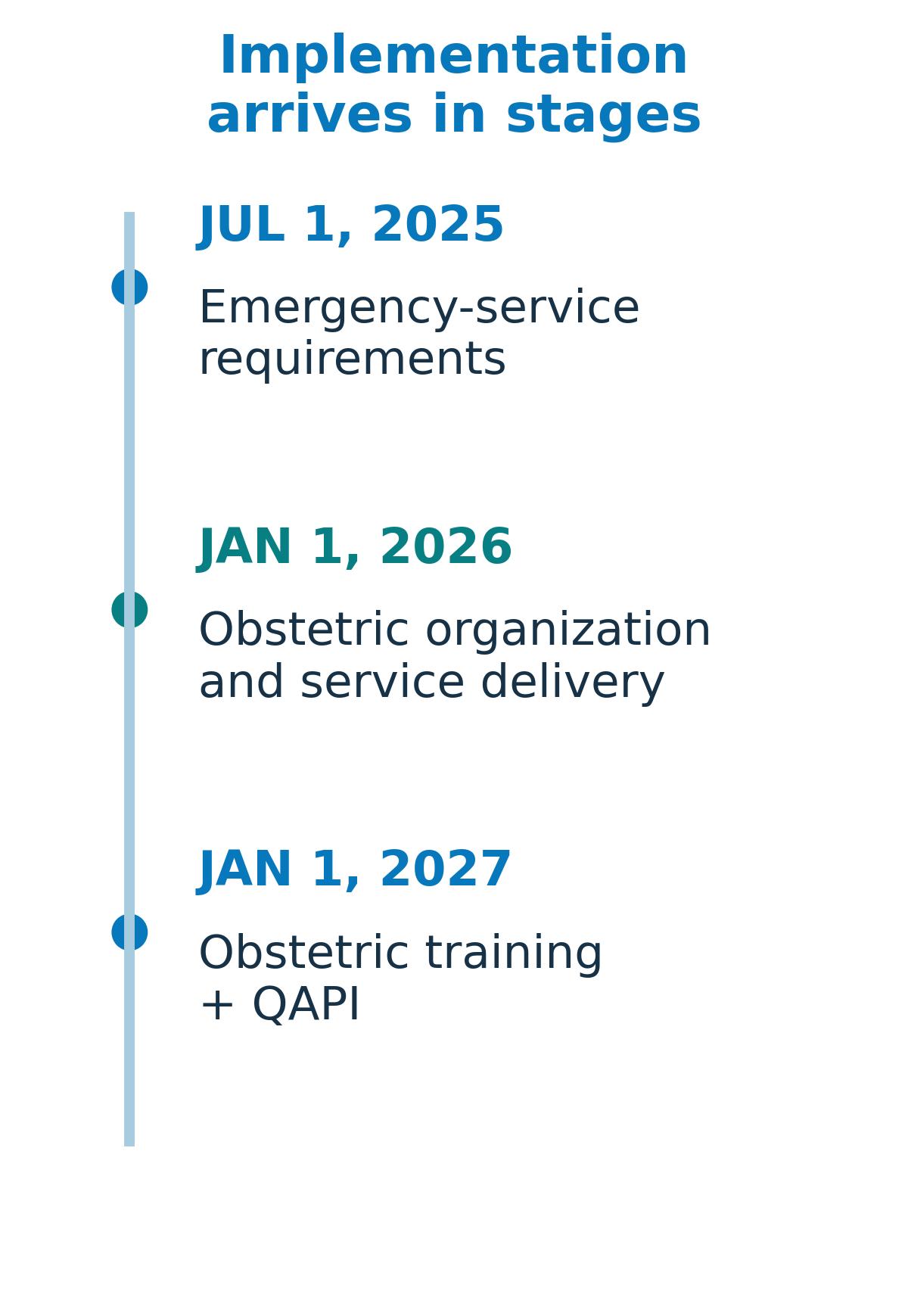 Implementation arrives in stages

JUL 1, 2025

Emergency-service requirements

JAN 1, 2026

Obstetric organization and service delivery

JAN 1, 2027

Obstetric training + QAPI